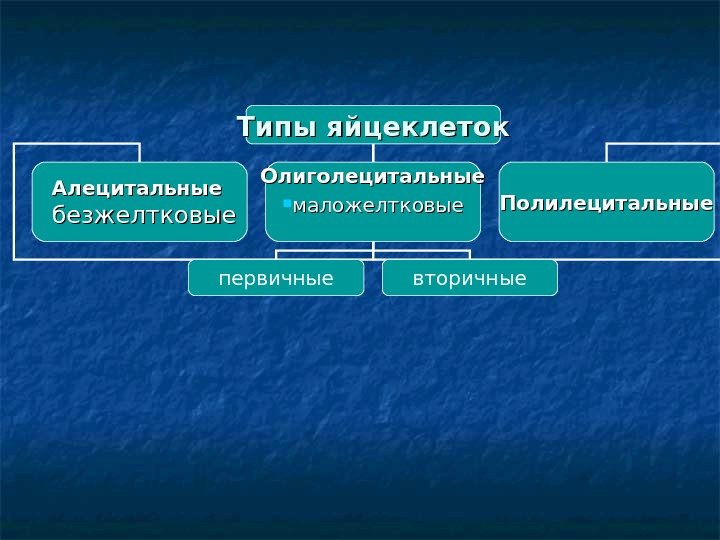 Типы яйцеклеток

Алецитальные
безжелтковые

Олиголецитальные
маложелтковые

Полилецитальные

первичные

вторичные